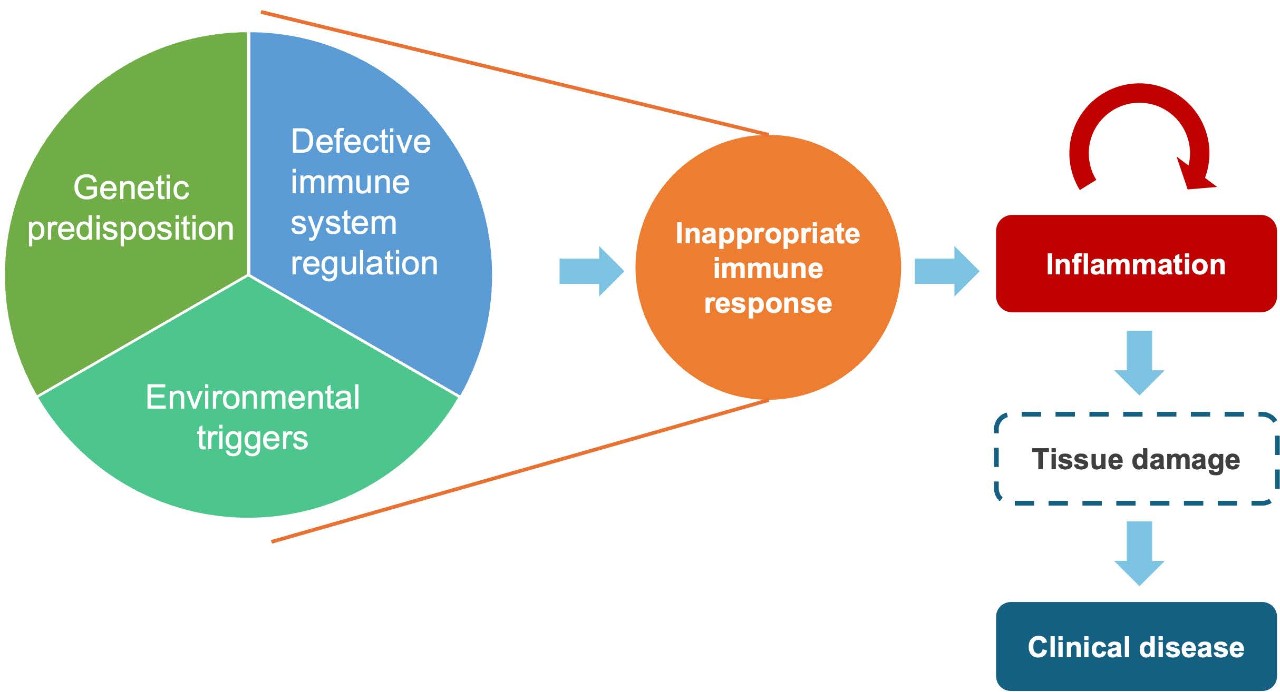 Genetic predisposition

Defective immune system regulation

Environmental triggers

Inappropriate immune response

Inflammation

Tissue damage

Clinical disease